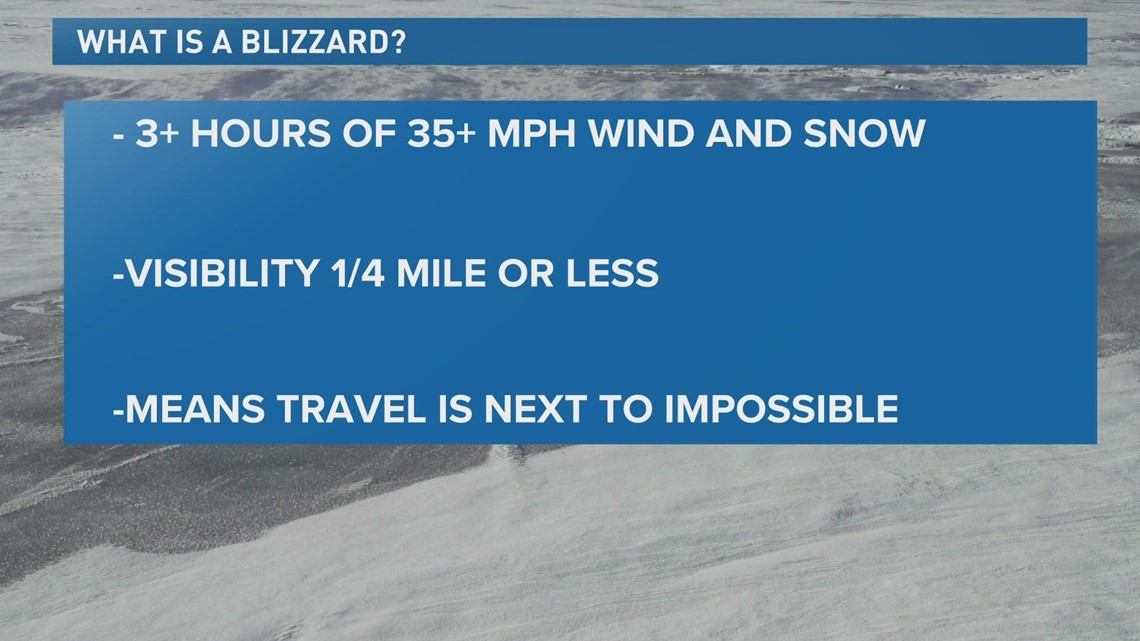 WHAT IS A BLIZZARD?

- 3+ HOURS OF 35+ MPH WIND AND SNOW

-VISIBILITY 1/4 MILE OR LESS

-MEANS TRAVEL IS NEXT TO IMPOSSIBLE